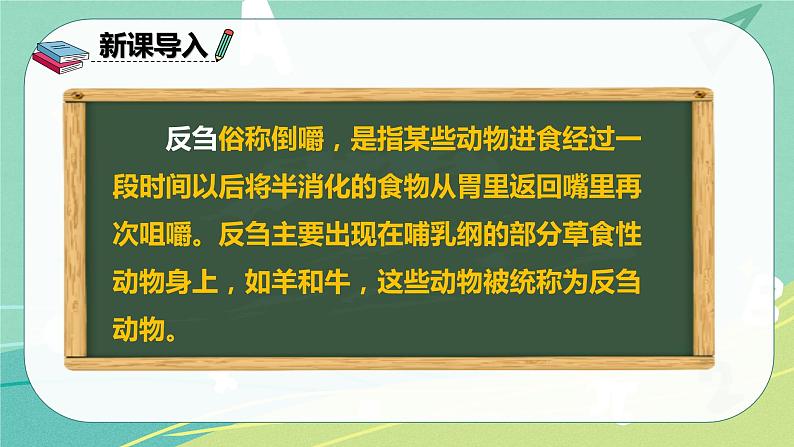 新课导入

反刍俗称倒嚼，是指某些动物进食经过一段时间以后将半消化的食物从胃里返回嘴里再次咀嚼。反刍主要出现在哺乳纲的部分草食性动物身上，如羊和牛，这些动物被统称为反刍动物。